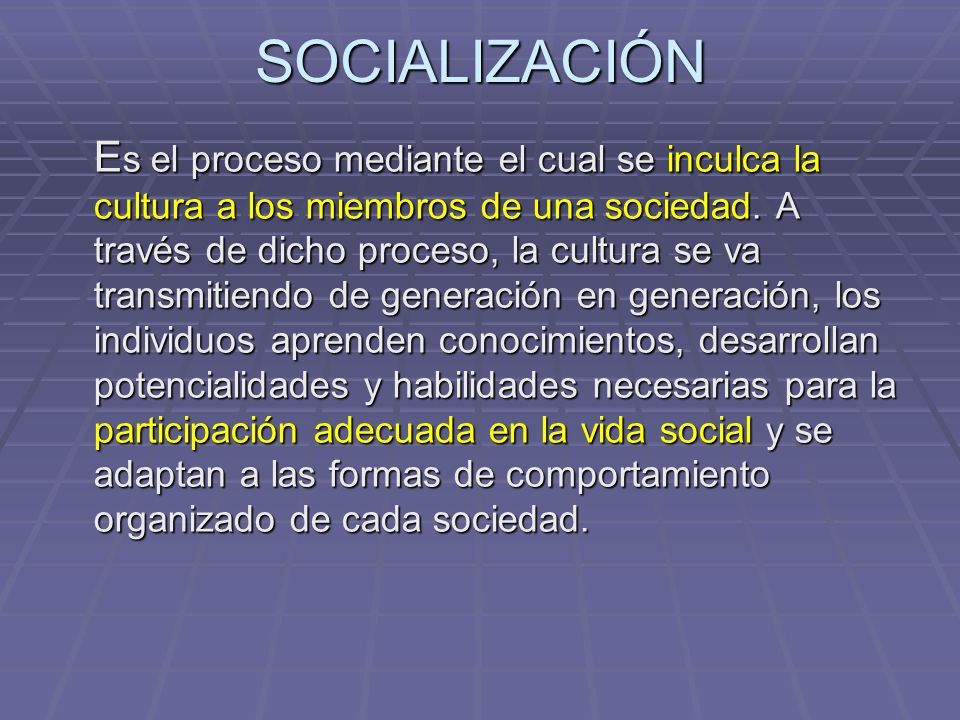 SOCIALIZACIÓN

Es el proceso mediante el cual se inculca la cultura a los miembros de una sociedad. A través de dicho proceso, la cultura se va transmitiendo de generación en generación, los individuos aprenden conocimientos, desarrollan potencialidades y habilidades necesarias para la participación adecuada en la vida social y se adaptan a las formas de comportamiento organizado de cada sociedad.